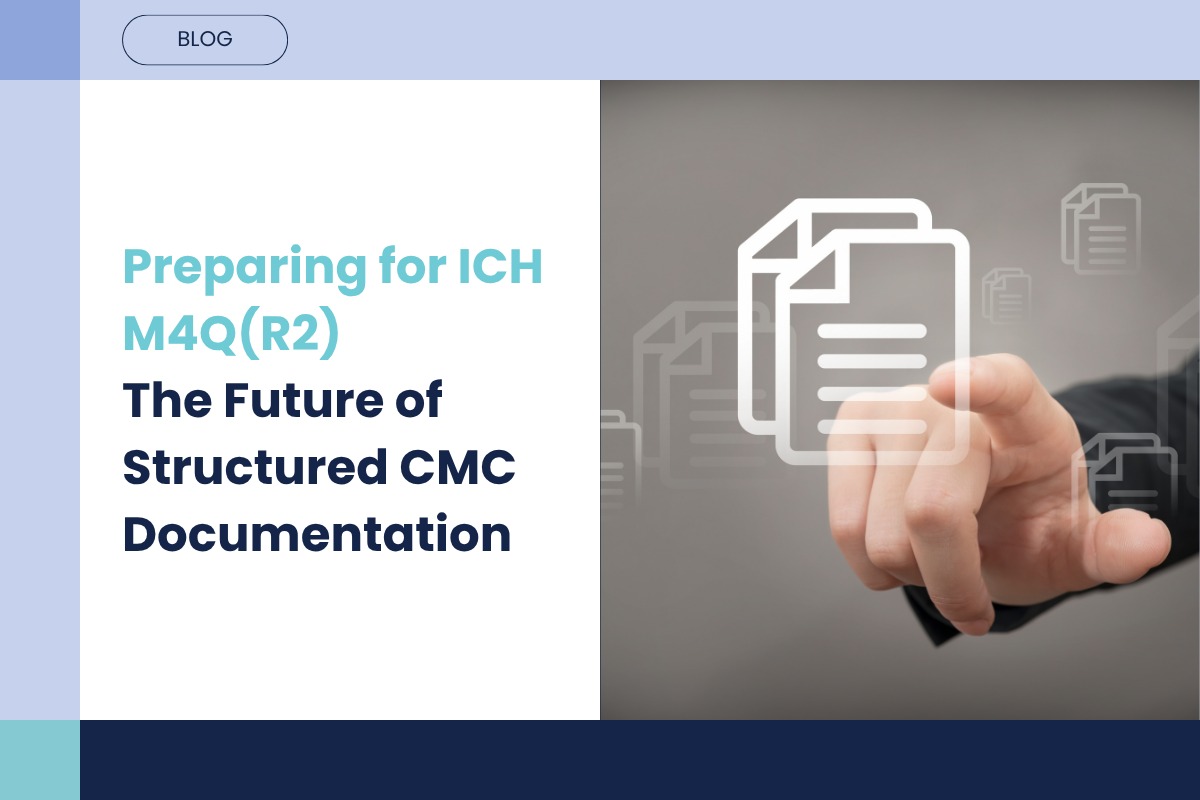 BLOG

Preparing for ICH M4Q(R2)
The Future of Structured CMC Documentation